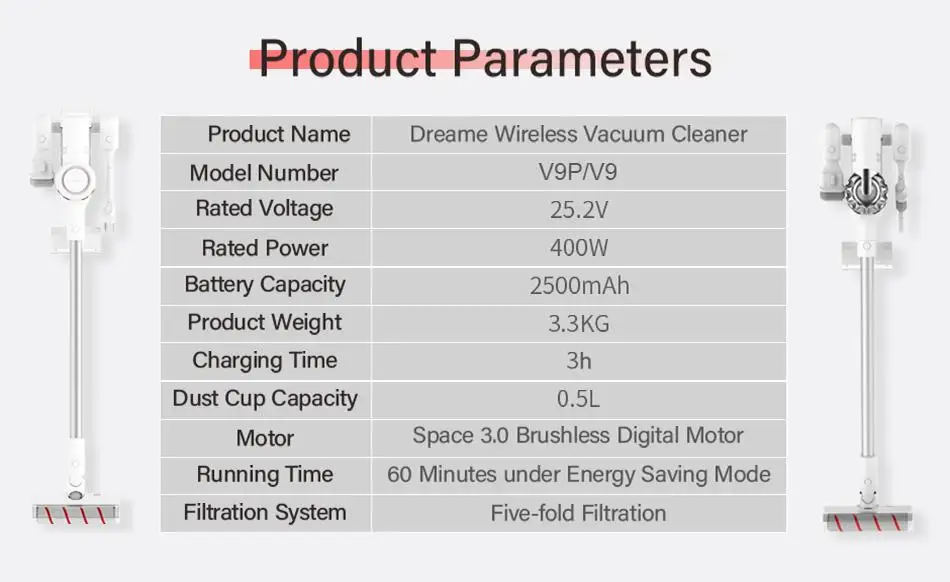 Product Parameters

| Product Name | Dreame Wireless Vacuum Cleaner |
|---|---|
| Model Number | V9P/V9 |
| Rated Voltage | 25.2V |
| Rated Power | 400W |
| Battery Capacity | 2500mAh |
| Product Weight | 3.3KG |
| Charging Time | 3h |
| Dust Cup Capacity | 0.5L |
| Motor | Space 3.0 Brushless Digital Motor |
| Running Time | 60 Minutes under Energy Saving Mode |
| Filtration System | Five-fold Filtration |